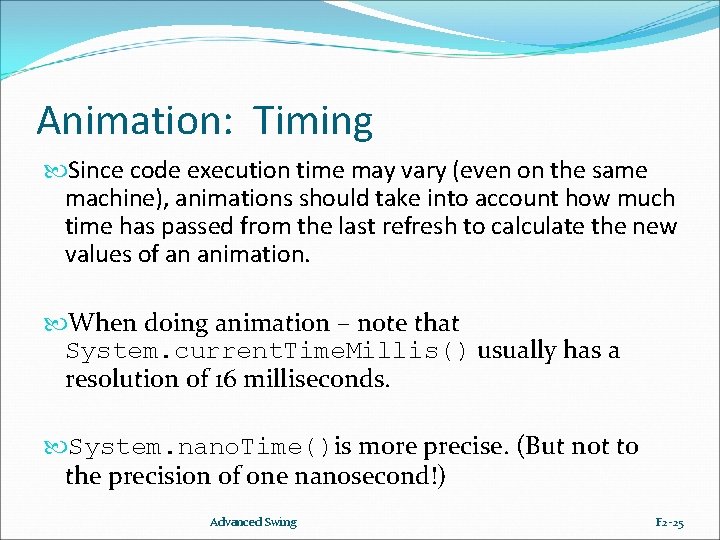 Animation: Timing

Since code execution time may vary (even on the same machine), animations should take into account how much time has passed from the last refresh to calculate the new values of an animation.

When doing animation – note that System.currentTimeMillis() usually has a resolution of 16 milliseconds.

System.nanoTime() is more precise. (But not to the precision of one nanosecond!)

Advanced Swing

F2-25